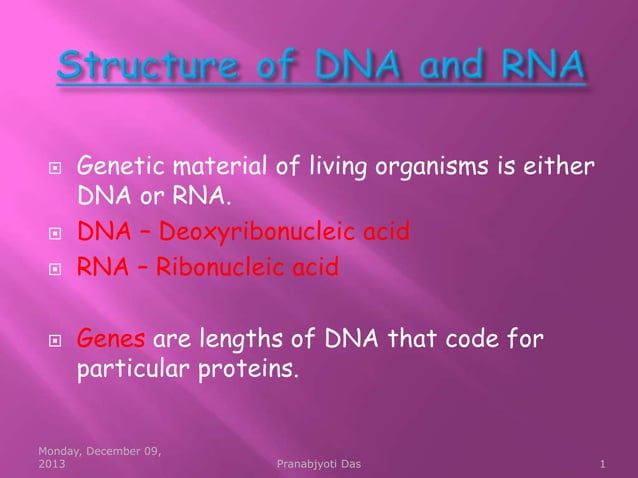 Structure of DNA and RNA

Genetic material of living organisms is either DNA or RNA.

DNA – Deoxyribonucleic acid

RNA – Ribonucleic acid

Genes are lengths of DNA that code for particular proteins.

Monday, December 09, 2013

Pranabjyoti Das

1